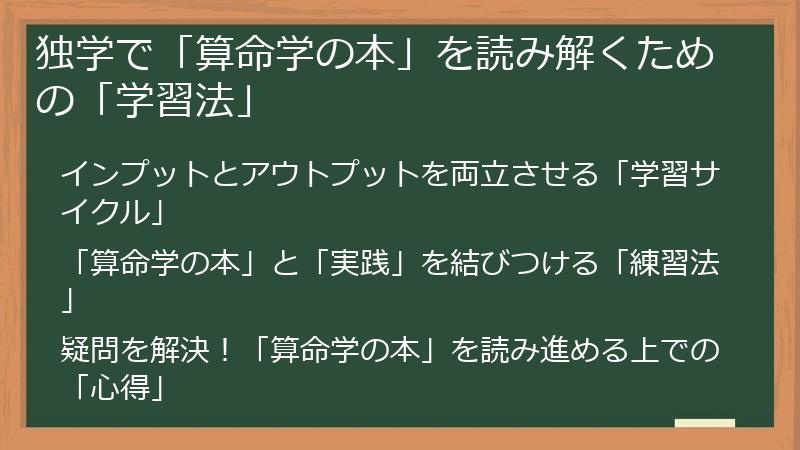 独学で「算命学の本」を読み解くための「学習法」

インプットとアウトプットを両立させる「学習サイクル」

「算命学の本」と「実践」を結びつける「練習法」

疑問を解決！「算命学の本」を読み進める上での「心得」